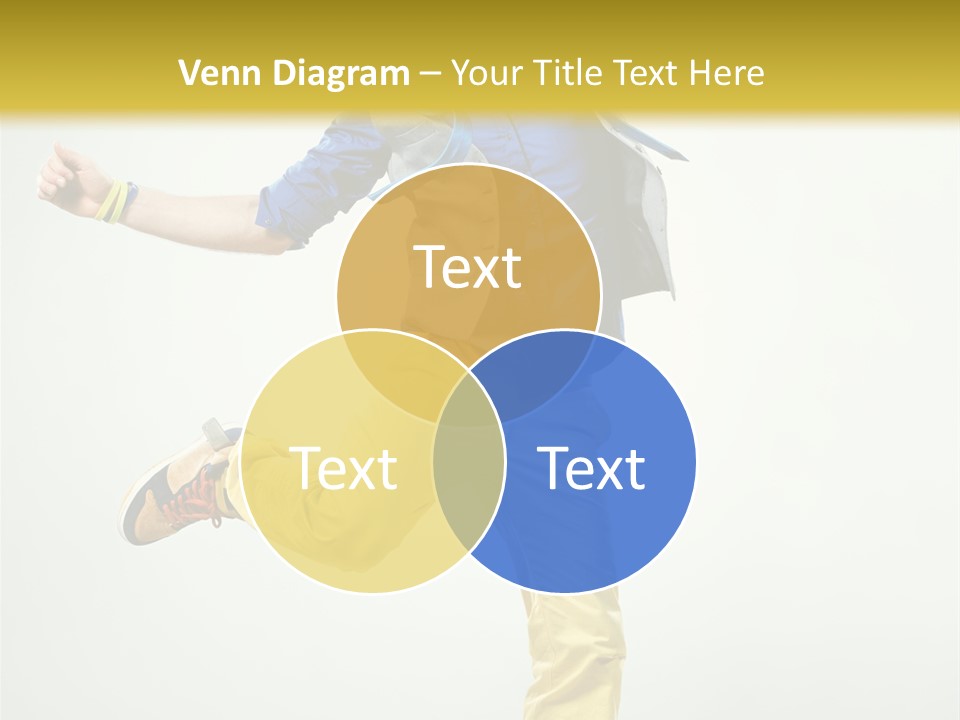 Venn Diagram – Your Title Text Here

Text

Text

Text